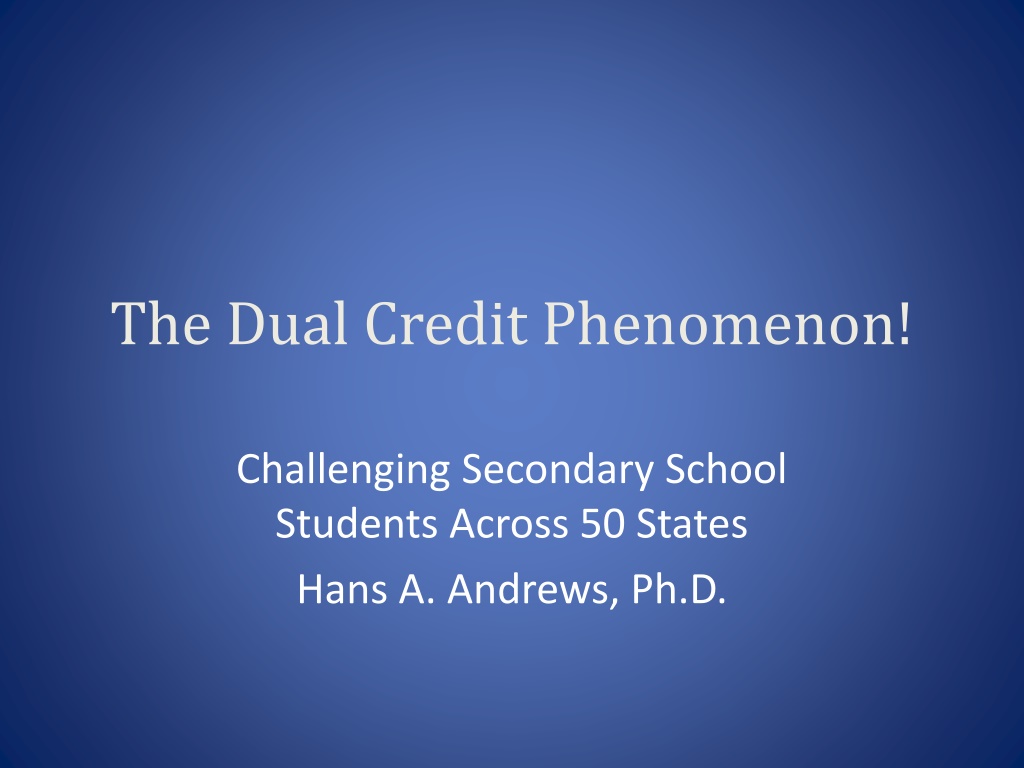 The Dual Credit Phenomenon!

Challenging Secondary School Students Across 50 States

Hans A. Andrews, Ph.D.